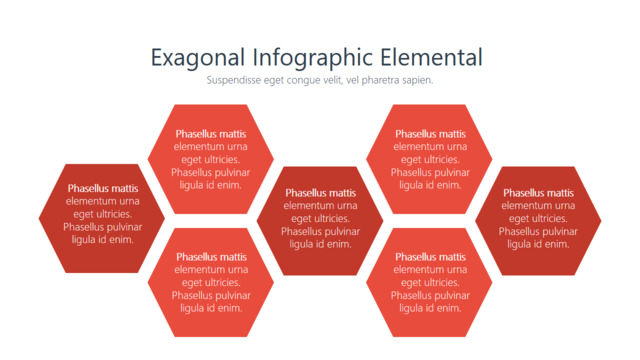 Exagonal Infographic Elemental

Suspendisse eget congue velit, vel pharetra sapien.

Phasellus mattis elementum urna eget ultricies. Phasellus pulvinar ligula id enim.

Phasellus mattis elementum urna eget ultricies. Phasellus pulvinar ligula id enim.

Phasellus mattis elementum urna eget ultricies. Phasellus pulvinar ligula id enim.

Phasellus mattis elementum urna eget ultricies. Phasellus pulvinar ligula id enim.

Phasellus mattis elementum urna eget ultricies. Phasellus pulvinar ligula id enim.

Phasellus mattis elementum urna eget ultricies. Phasellus pulvinar ligula id enim.

Phasellus mattis elementum urna eget ultricies. Phasellus pulvinar ligula id enim.